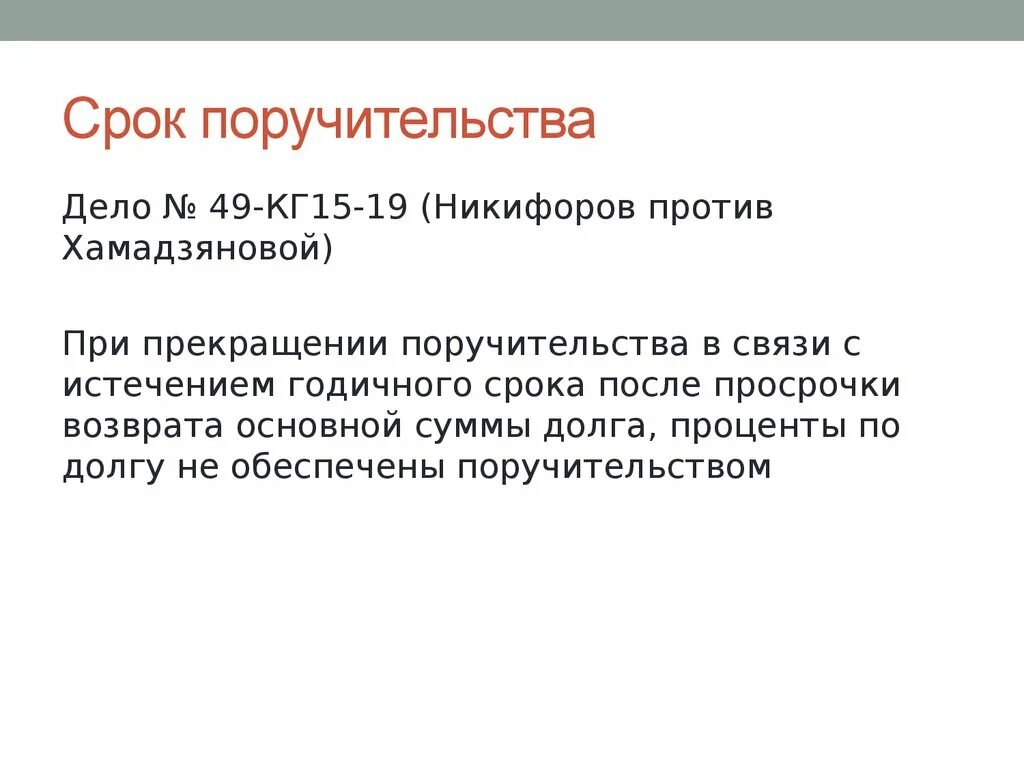 Срок поручительства

Дело № 49-КГ15-19 (Никифоров против Хамадзяновой)

При прекращении поручительства в связи с истечением годичного срока после просрочки возврата основной суммы долга, проценты по долгу не обеспечены поручительством